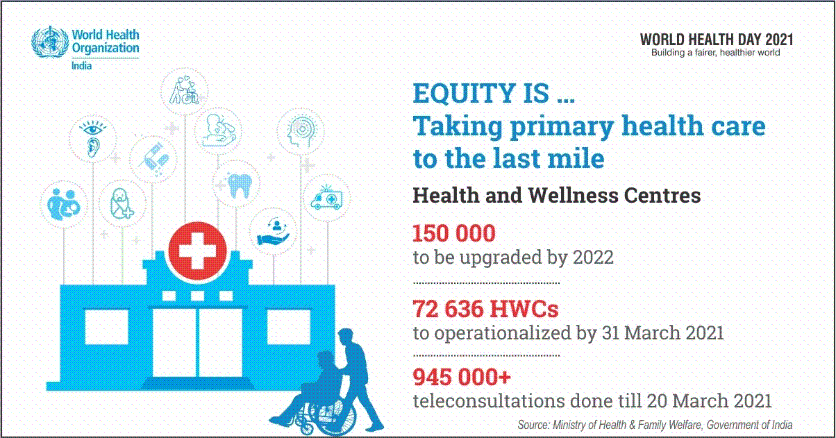 World Health Organization
India

WORLD HEALTH DAY 2021
Building a fairer, healthier world

EQUITY IS ...
Taking primary health care to the last mile

Health and Wellness Centres

150 000
to be upgraded by 2022

72 636 HWCs
to operationalized by 31 March 2021

945 000+
teleconsultations done till 20 March 2021

Source: Ministry of Health & Family Welfare, Government of India